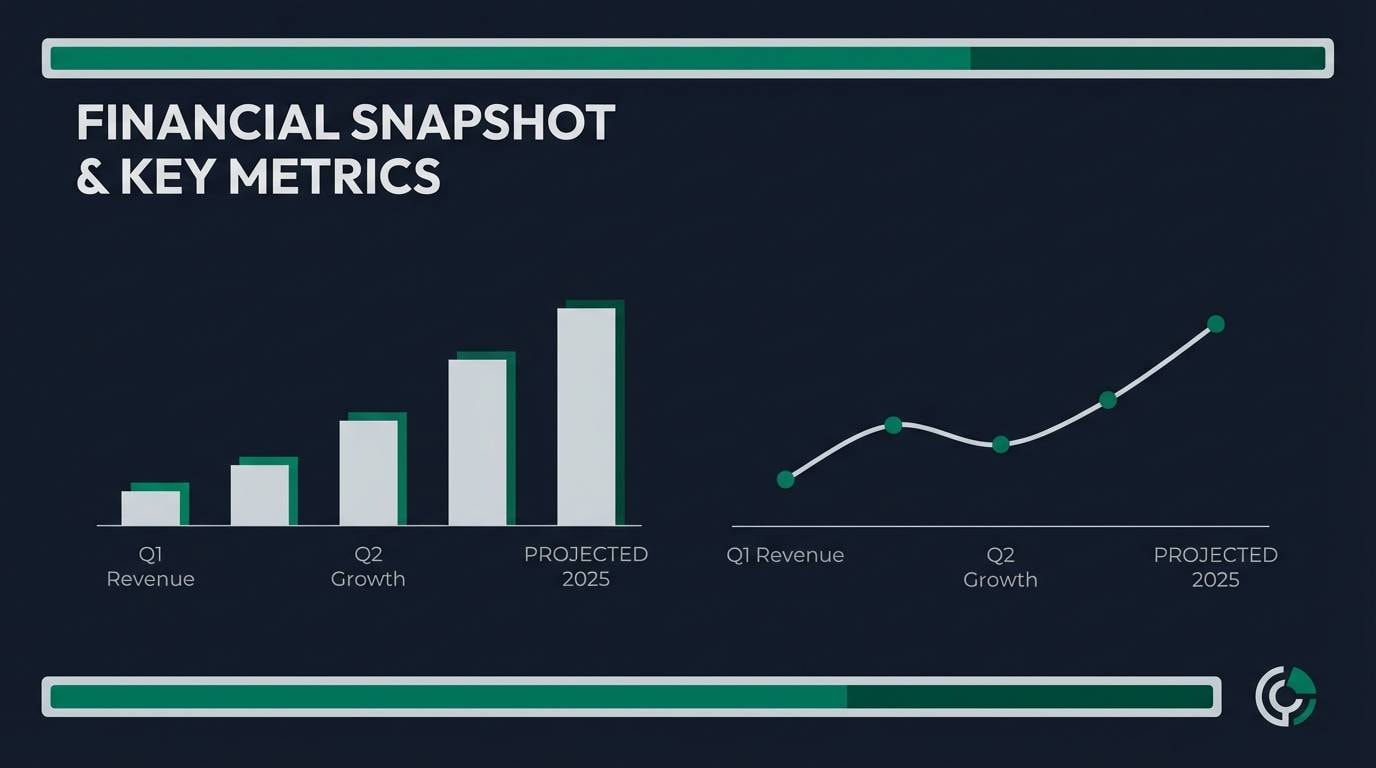 FINANCIAL SNAPSHOT & KEY METRICS

Q1 Revenue
Q2 Growth
PROJECTED 2025

Q1 Revenue
Q2 Growth
PROJECTED 2025